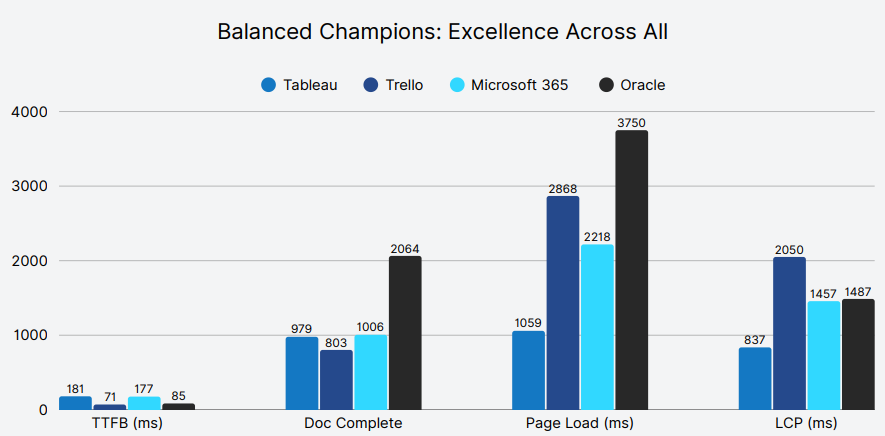 Balanced Champions: Excellence Across All

Tableau Trello Microsoft 365 Oracle

4000
3000
2000
1000
0

181 71 177 85
979 803 1006 2064
1059 2868 2218 3750
837 2050 1457 1487

TTFB (ms) Doc Complete Page Load (ms) LCP (ms)